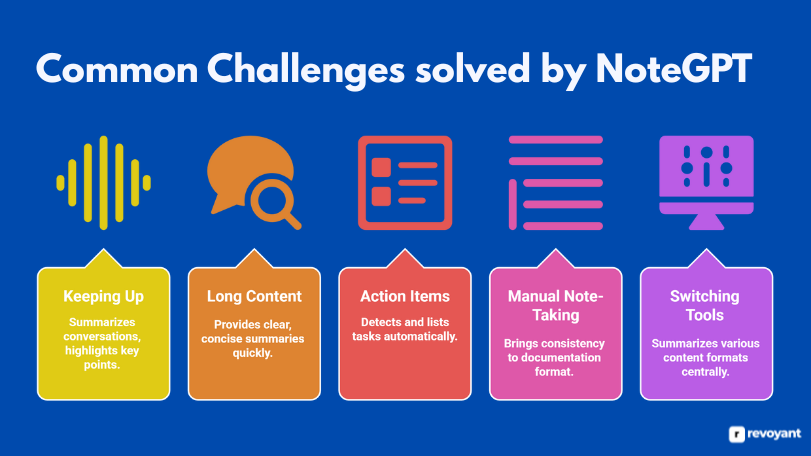 Common Challenges solved by NoteGPT

Keeping Up

Summarizes conversations, highlights key points.

Long Content

Provides clear, concise summaries quickly.

Action Items

Detects and lists tasks automatically.

Manual Note-Taking

Brings consistency to documentation format.

Switching Tools

Summarizes various content formats centrally.

revoyant